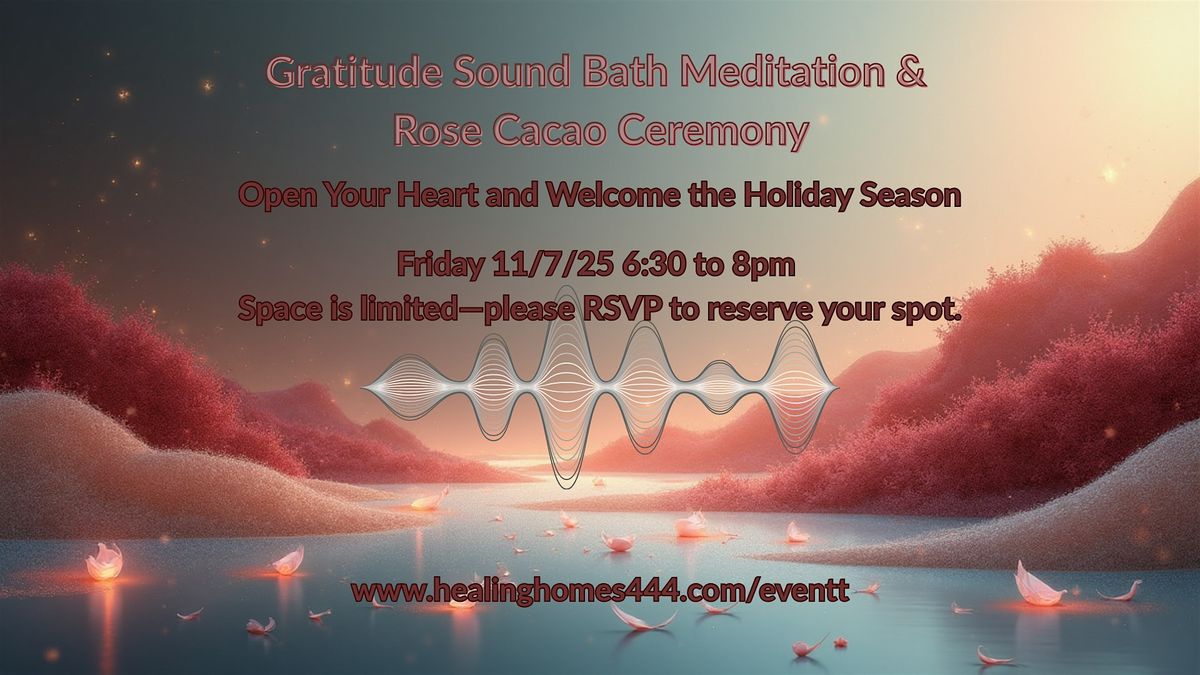 Gratitude Sound Bath Meditation & Rose Cacao Ceremony

Open Your Heart and Welcome the Holiday Season

Friday 11/7/25 6:30 to 8pm
Space is limited—please RSVP to reserve your spot.

www.healinghomes444.com/eventt